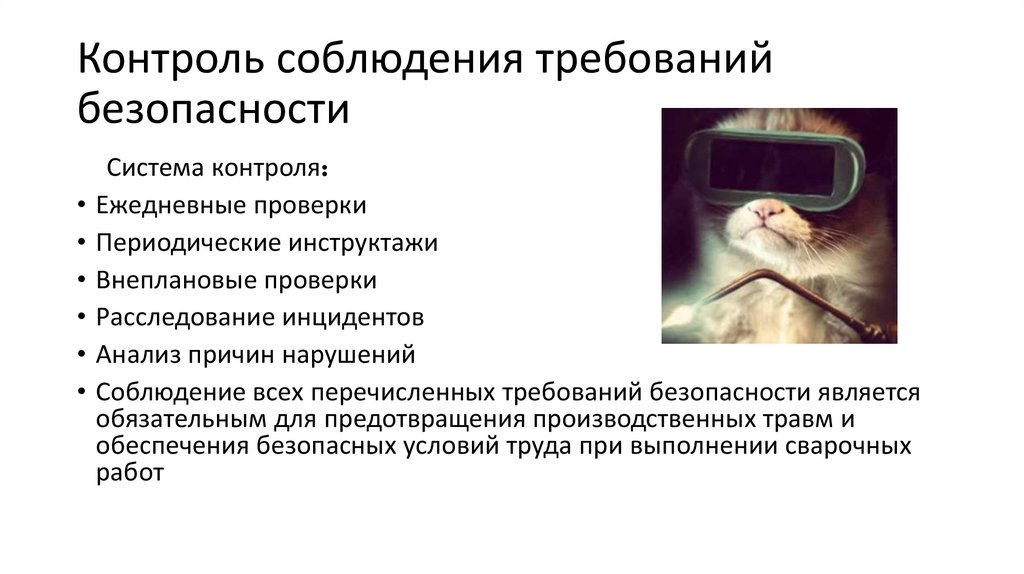 Контроль соблюдения требований безопасности

Система контроля:

• Ежедневные проверки
• Периодические инструктажи
• Внеплановые проверки
• Расследование инцидентов
• Анализ причин нарушений
• Соблюдение всех перечисленных требований безопасности является обязательным для предотвращения производственных травм и обеспечения безопасных условий труда при выполнении сварочных работ